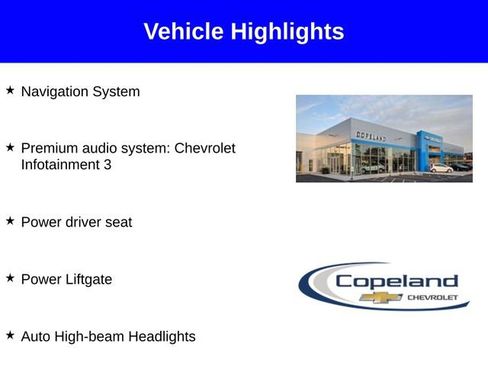 Vehicle Highlights

★ Navigation System

★ Premium audio system: Chevrolet Infotainment 3

★ Power driver seat

★ Power Liftgate

★ Auto High-beam Headlights

COPELAND

Copeland
CHEVROLET